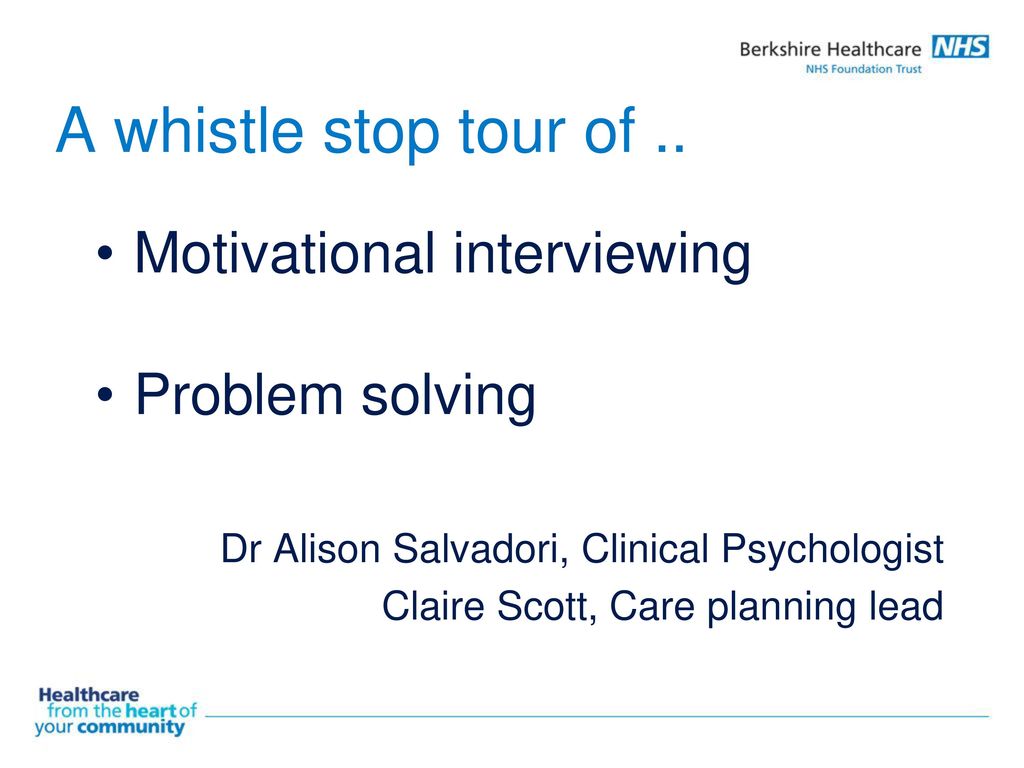 Berkshire Healthcare NHS
NHS Foundation Trust

A whistle stop tour of ..

• Motivational interviewing

• Problem solving

Dr Alison Salvadori, Clinical Psychologist
Claire Scott, Care planning lead

Healthcare
from the heart of
your community